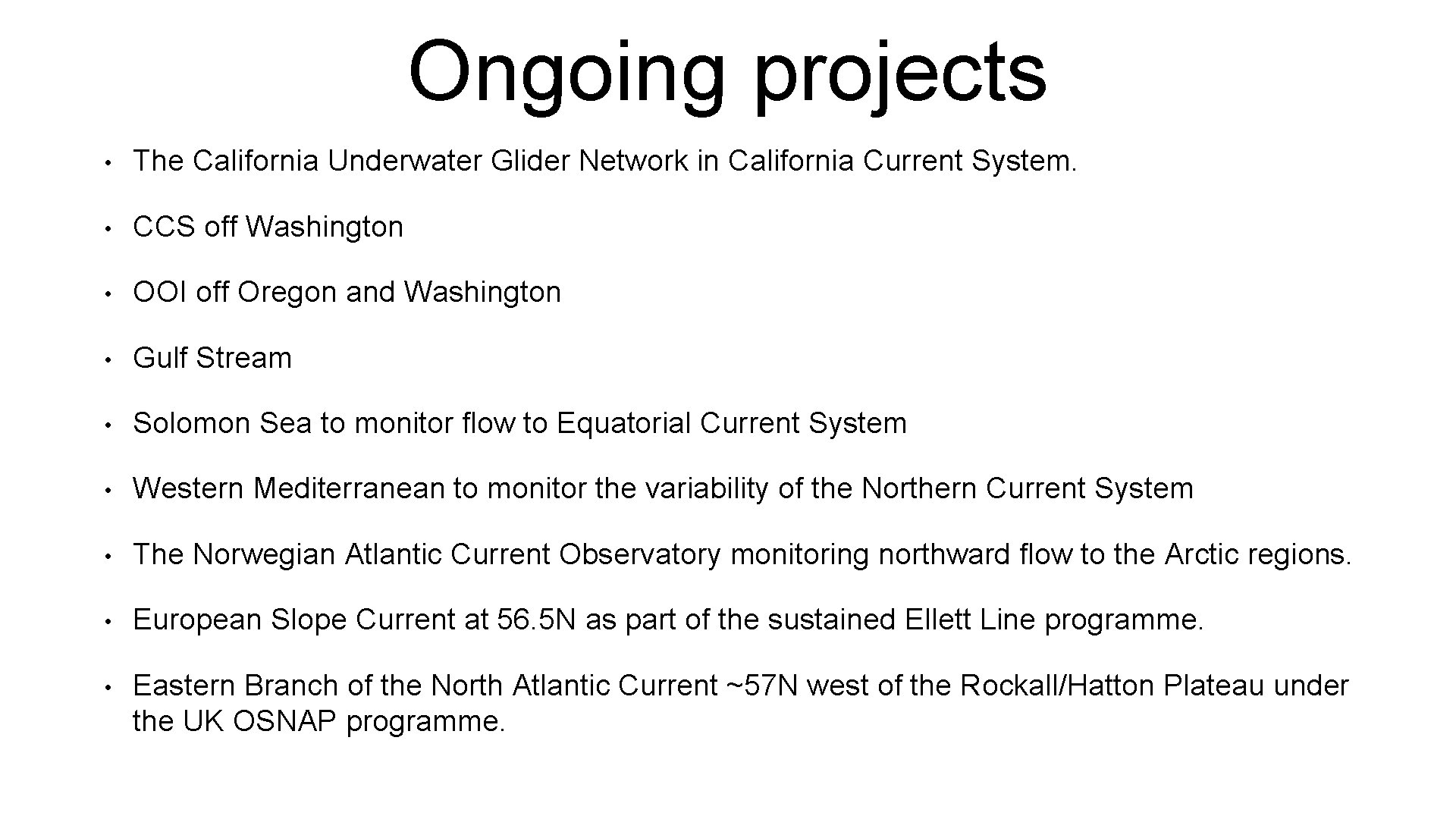 Ongoing projects

• The California Underwater Glider Network in California Current System.

• CCS off Washington

• OOI off Oregon and Washington

• Gulf Stream

• Solomon Sea to monitor flow to Equatorial Current System

• Western Mediterranean to monitor the variability of the Northern Current System

• The Norwegian Atlantic Current Observatory monitoring northward flow to the Arctic regions.

• European Slope Current at 56.5N as part of the sustained Ellett Line programme.

• Eastern Branch of the North Atlantic Current ~57N west of the Rockall/Hatton Plateau under the UK OSNAP programme.